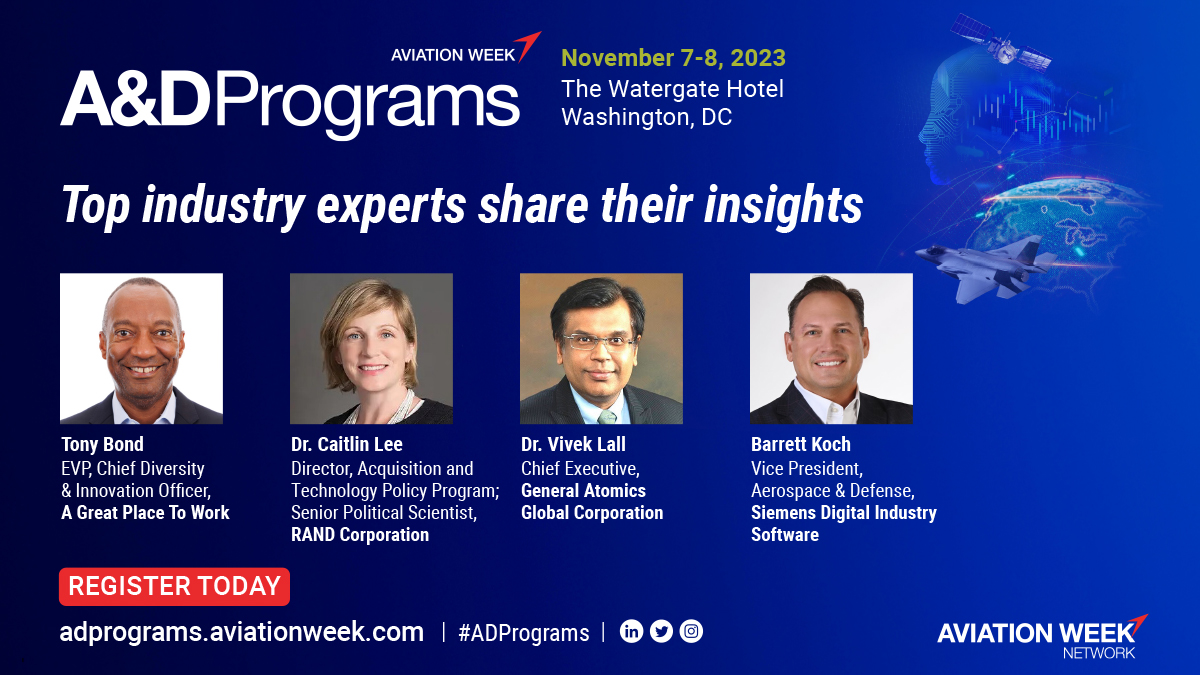 AVIATION WEEK
A&DPrograms

November 7-8, 2023
The Watergate Hotel
Washington, DC

Top industry experts share their insights

Tony Bond
EVP, Chief Diversity & Innovation Officer,
A Great Place To Work

Dr. Caitlin Lee
Director, Acquisition and Technology Policy Program; Senior Political Scientist,
RAND Corporation

Dr. Vivek Lall
Chief Executive,
General Atomics Global Corporation

Barrett Koch
Vice President,
Aerospace & Defense,
Siemens Digital Industry Software

REGISTER TODAY

adprograms.aviationweek.com | #ADPrograms |

AVIATION WEEK
NETWORK